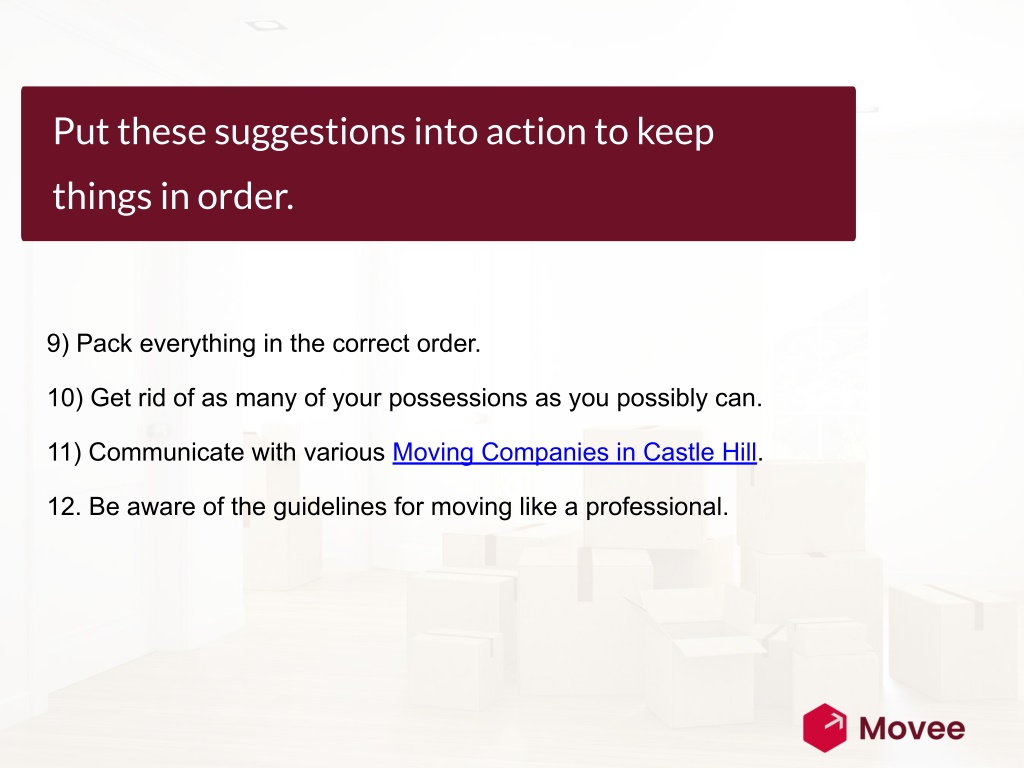 Put these suggestions into action to keep things in order.

9) Pack everything in the correct order.

10) Get rid of as many of your possessions as you possibly can.

11) Communicate with various Moving Companies in Castle Hill.

12. Be aware of the guidelines for moving like a professional.

Movee